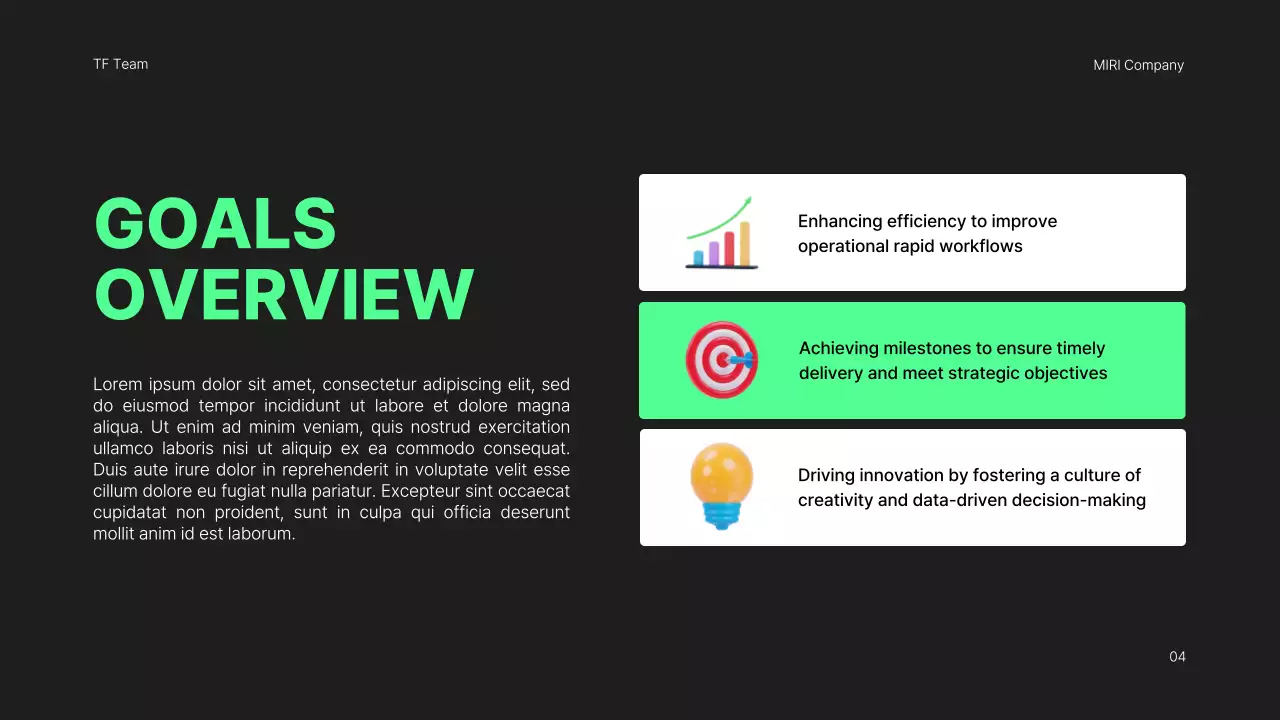 TF Team

MIRI Company

GOALS OVERVIEW

Lorem ipsum dolor sit amet, consectetur adipiscing elit, sed do eiusmod tempor incididunt ut labore et dolore magna aliqua. Ut enim ad minim veniam, quis nostrud exercitation ullamco laboris nisi ut aliquip ex ea commodo consequat. Duis aute irure dolor in reprehenderit in voluptate velit esse cillum dolore eu fugiat nulla pariatur. Excepteur sint occaecat cupidatat non proident, sunt in culpa qui officia deserunt mollit anim id est laborum.

Enhancing efficiency to improve operational rapid workflows

Achieving milestones to ensure timely delivery and meet strategic objectives

Driving innovation by fostering a culture of creativity and data-driven decision-making

04